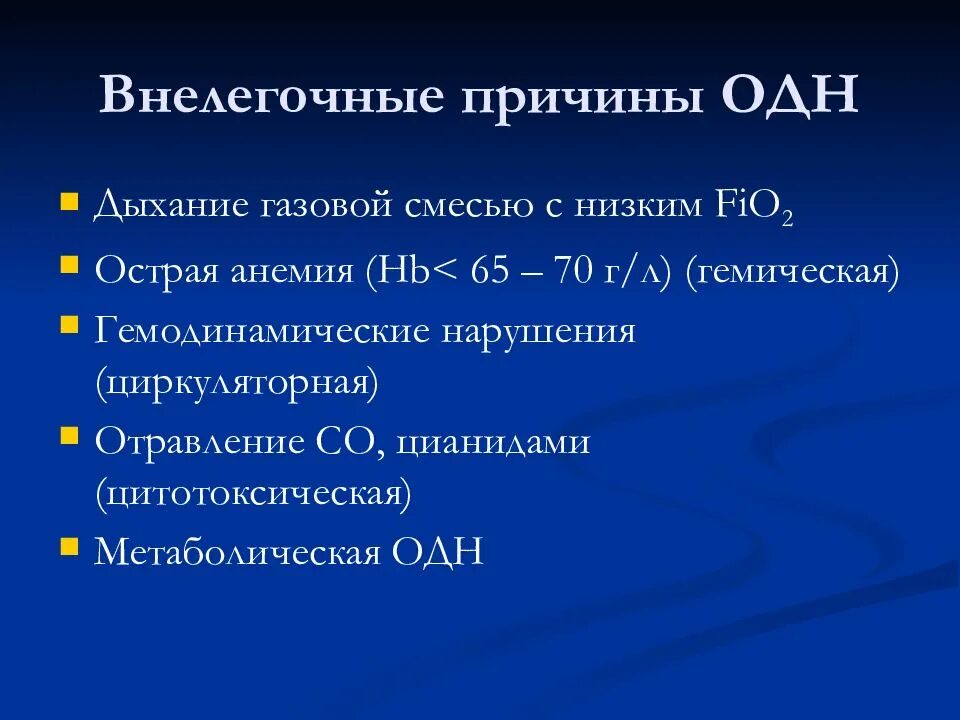 Внелегочные причины ОДН

- Дыхание газовой смесью с низким $FiO_2$
- Острая анемия (Hb< 65 – 70 г/л) (гемическая)
- Гемодинамические нарушения (циркуляторная)
- Отравление СО, цианидами (цитотоксическая)
- Метаболическая ОДН